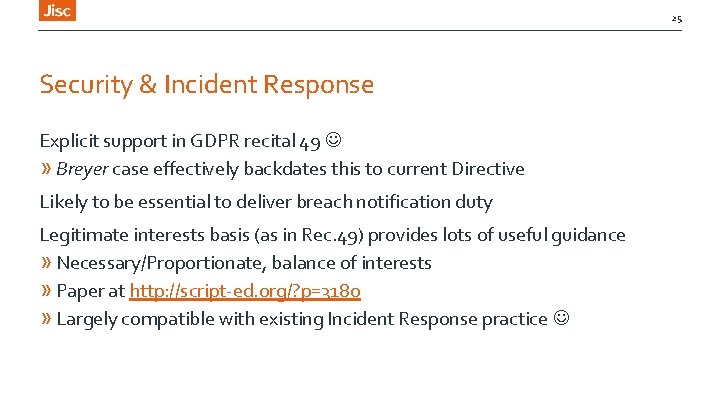 Jisc

25

Security & Incident Response

Explicit support in GDPR recital 49 ☺

» Breyer case effectively backdates this to current Directive

Likely to be essential to deliver breach notification duty

Legitimate interests basis (as in Rec.49) provides lots of useful guidance

» Necessary/Proportionate, balance of interests

» Paper at http://script-ed.org/?p=3180

» Largely compatible with existing Incident Response practice ☺